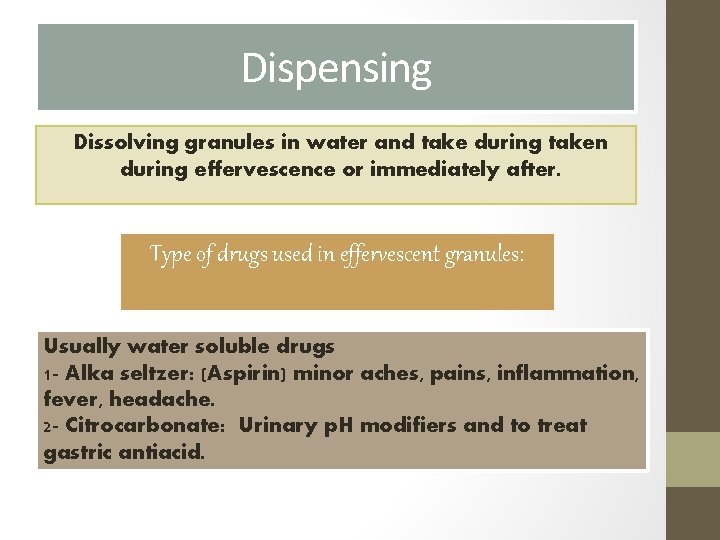 Dispensing

Dissolving granules in water and take during taken during effervescence or immediately after.

Type of drugs used in effervescent granules:

Usually water soluble drugs
1- Alka seltzer: (Aspirin) minor aches, pains, inflammation, fever, headache.
2- Citrocarbonate: Urinary pH modifiers and to treat gastric antiacid.